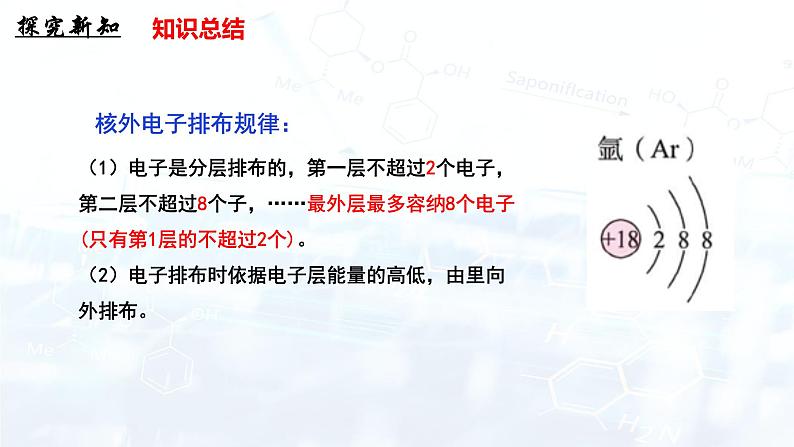 探究新知　知识总结

核外电子排布规律：

（1）电子是分层排布的，第一层不超过2个电子，第二层不超过8个子，……最外层最多容纳8个电子（只有第1层的不超过2个）。

（2）电子排布时依据电子层能量的高低，由里向外排布。

氩（Ar）

+18　2　8　8